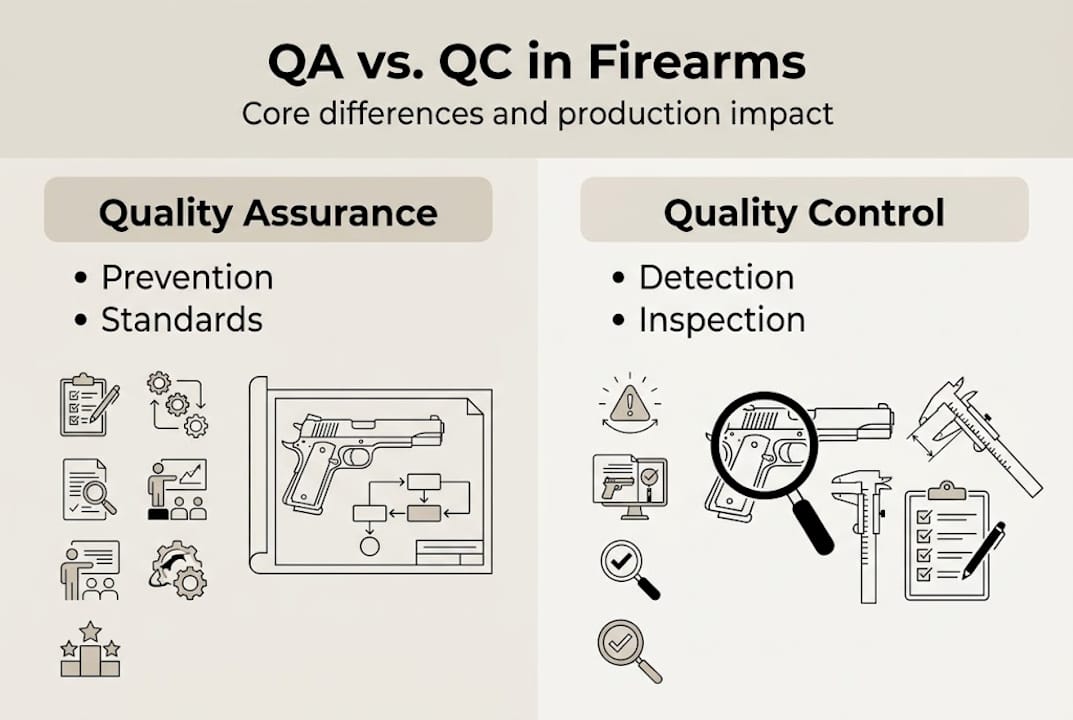 QA vs. QC in Firearms
Core differences and production impact

Quality Assurance
• Prevention
• Standards

Quality Control
• Detection
• Inspection